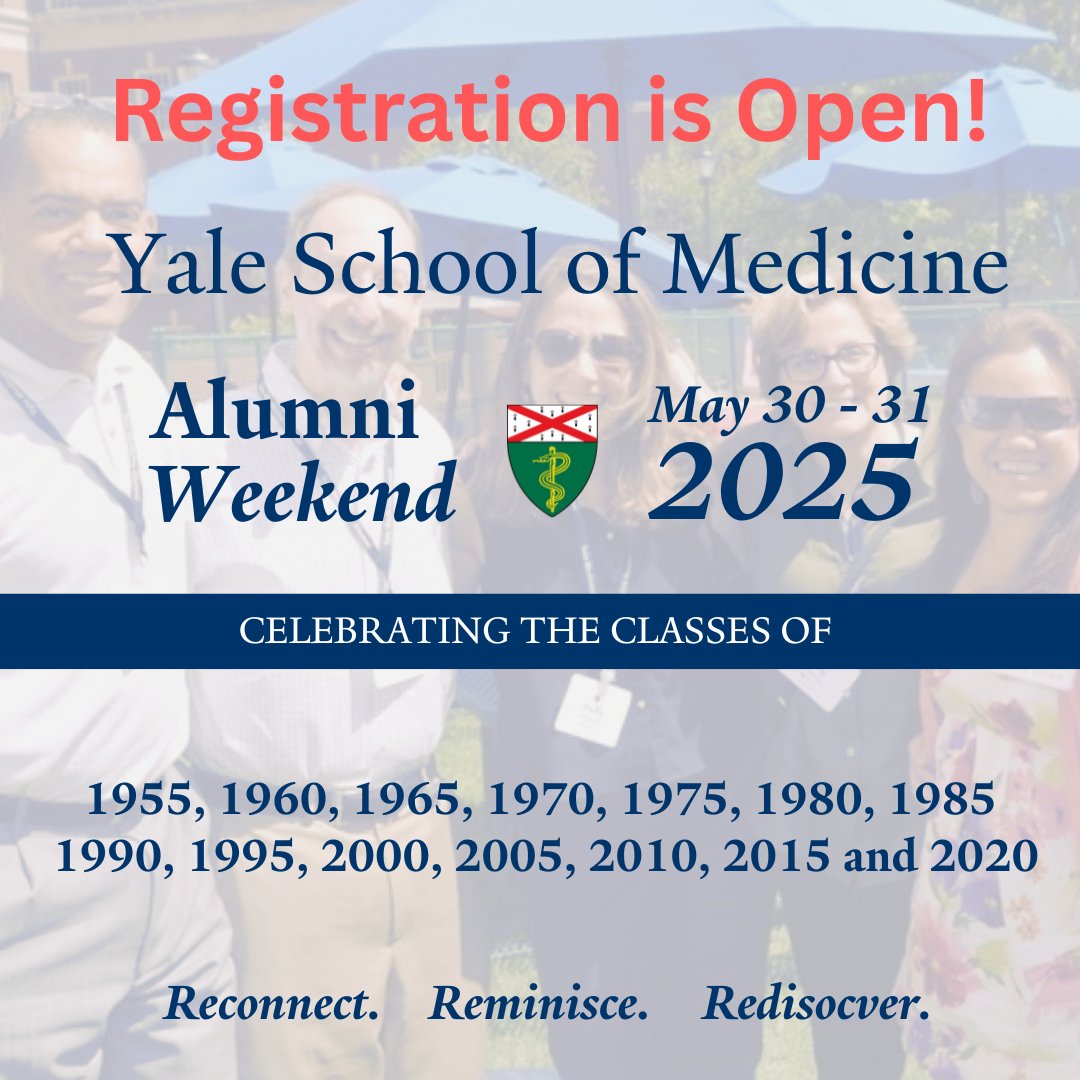 Registration is Open!

Yale School of Medicine

Alumni Weekend

May 30 - 31 2025

CELEBRATING THE CLASSES OF

1955, 1960, 1965, 1970, 1975, 1980, 1985 1990, 1995, 2000, 2005, 2010, 2015 and 2020

Reconnect. Reminisce. Redisocver.